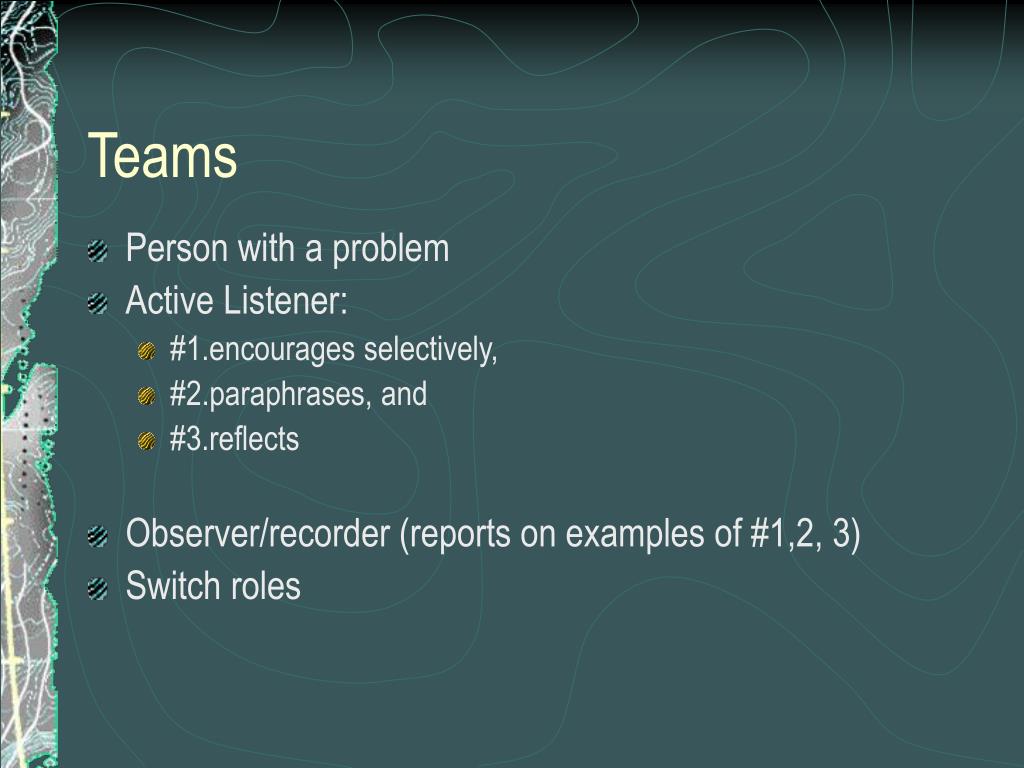 Teams

Person with a problem
Active Listener:
#1.encourages selectively,
#2.paraphrases, and
#3.reflects

Observer/recorder (reports on examples of #1,2, 3)
Switch roles